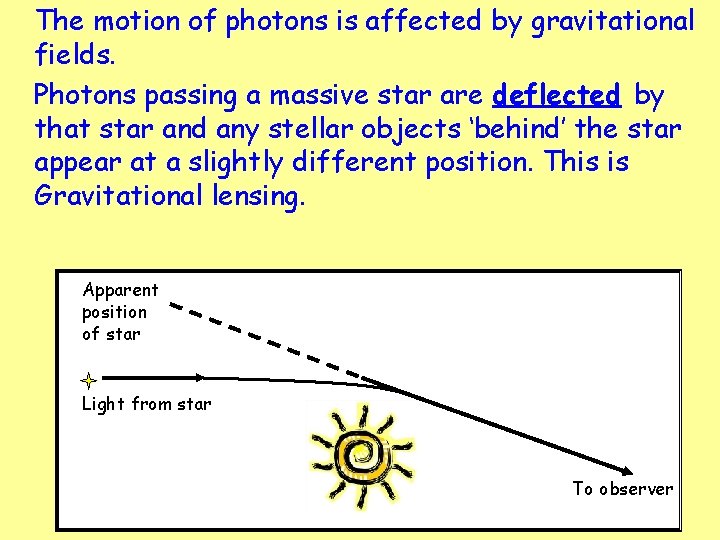 The motion of photons is affected by gravitational fields.

Photons passing a massive star are deflected by that star and any stellar objects ‘behind’ the star appear at a slightly different position. This is Gravitational lensing.

Apparent position of star

Light from star

To observer